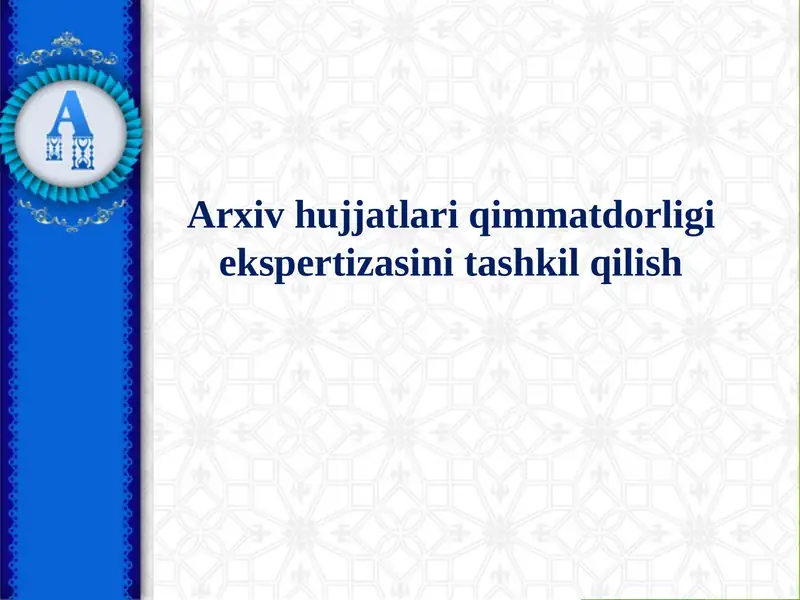 A

Arxiv hujjatlari qimmatdorligi ekspertizasini tashkil qilish